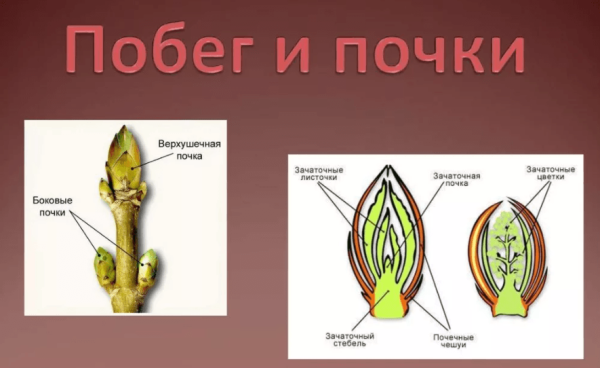 Побег и почки

Верхушечная почка

Боковые почки

Зачаточные листочки

Зачаточная почка

Зачаточные цветки

Зачаточный стебель

Почечные чешуи